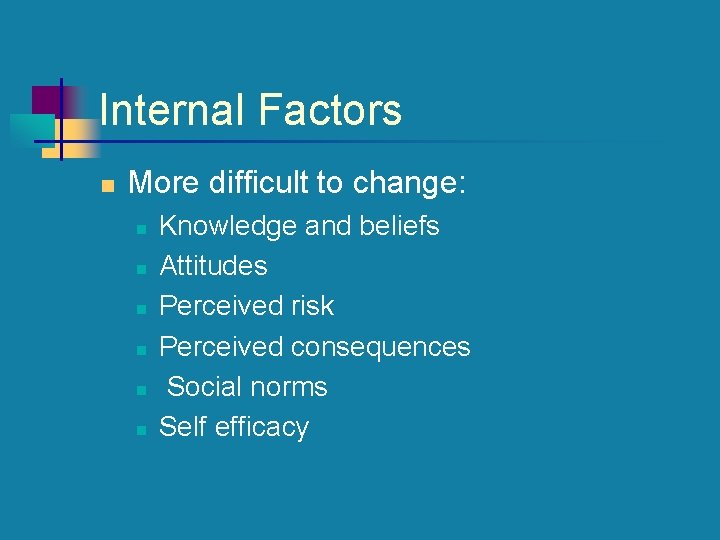 Internal Factors

More difficult to change:

Knowledge and beliefs
Attitudes
Perceived risk
Perceived consequences
Social norms
Self efficacy